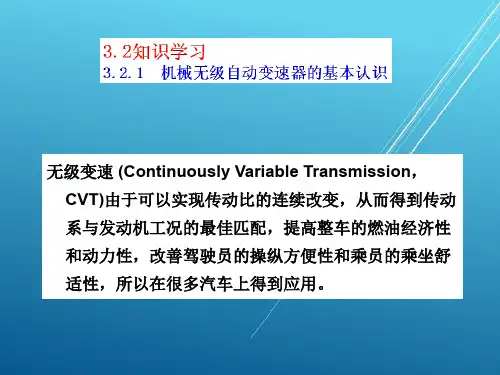 3.2知识学习
3.2.1　机械无级自动变速器的基本认识

无级变速 (Continuously Variable Transmission，CVT)由于可以实现传动比的连续改变，从而得到传动系与发动机工况的最佳匹配，提高整车的燃油经济性和动力性，改善驾驶员的操纵方便性和乘员的乘坐舒适性，所以在很多汽车上得到应用。